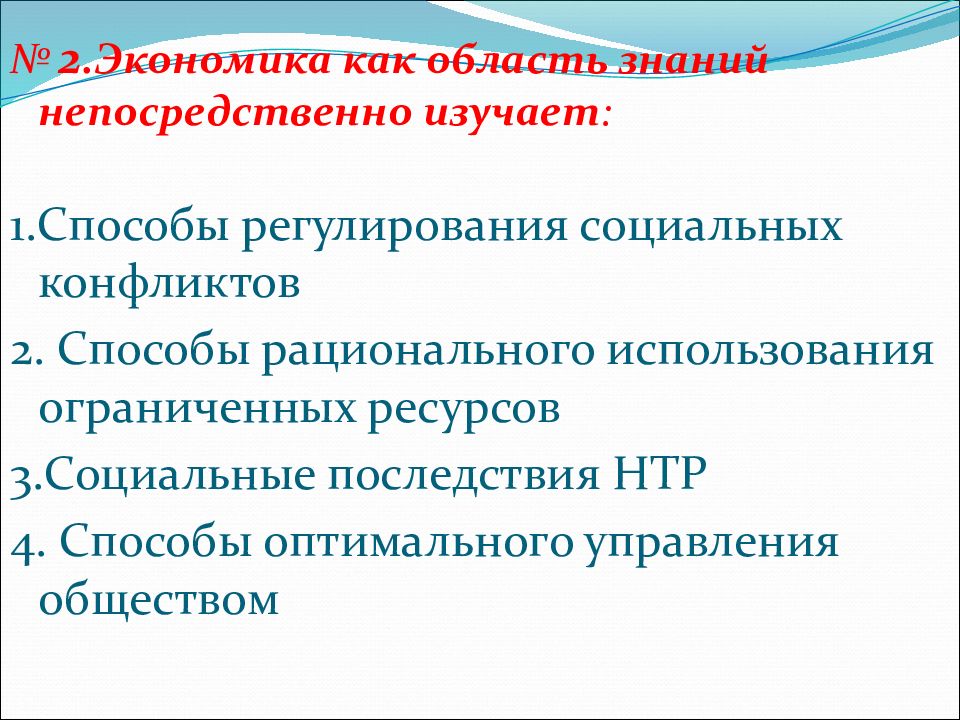 № 2.Экономика как область знаний непосредственно изучает:

1.Способы регулирования социальных конфликтов

2. Способы рационального использования ограниченных ресурсов

3.Социальные последствия НТР

4. Способы оптимального управления обществом